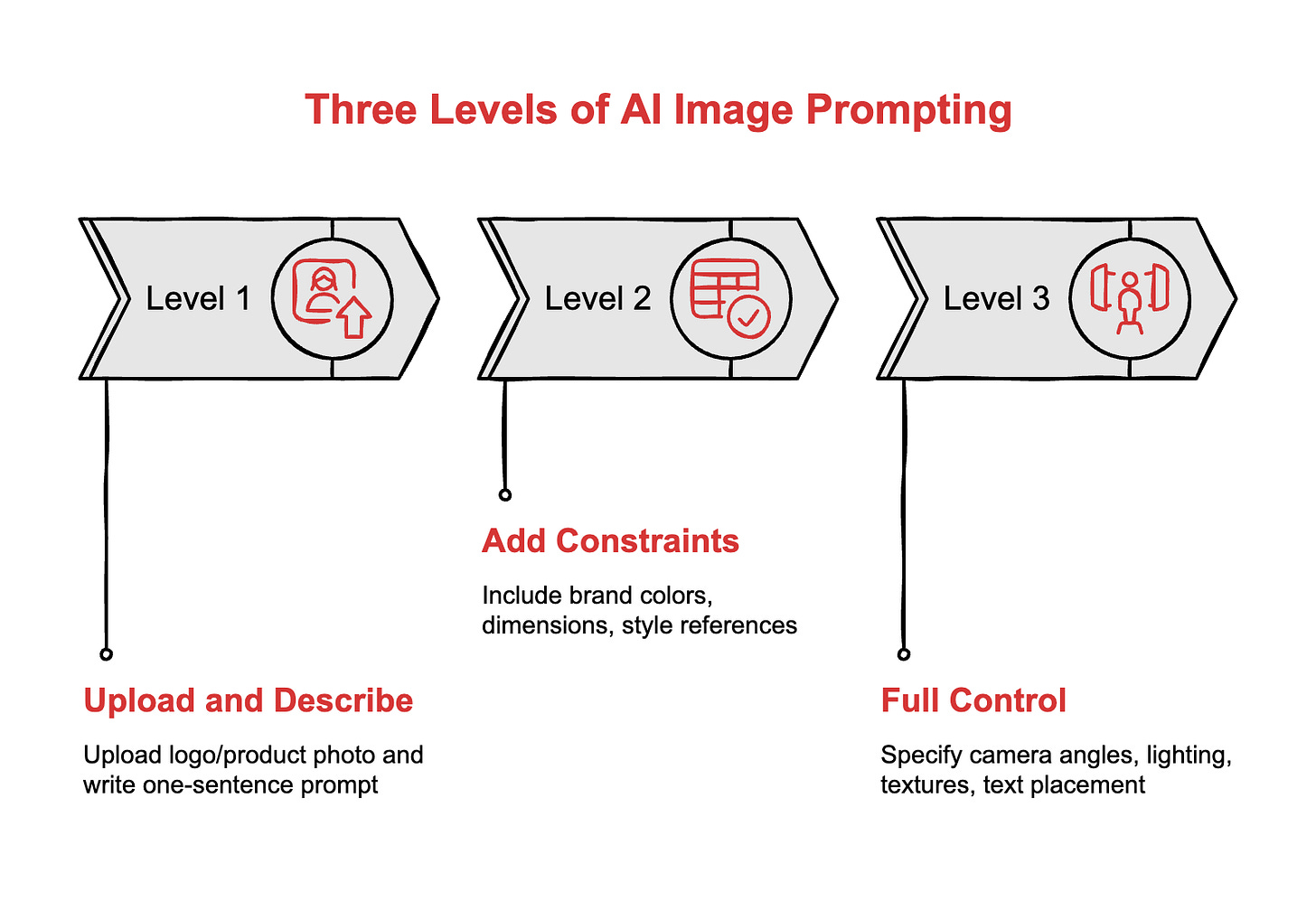 Three Levels of AI Image Prompting

Level 1

Level 2

Level 3

Upload and Describe

Upload logo/product photo and write one-sentence prompt

Add Constraints

Include brand colors, dimensions, style references

Full Control

Specify camera angles, lighting, textures, text placement